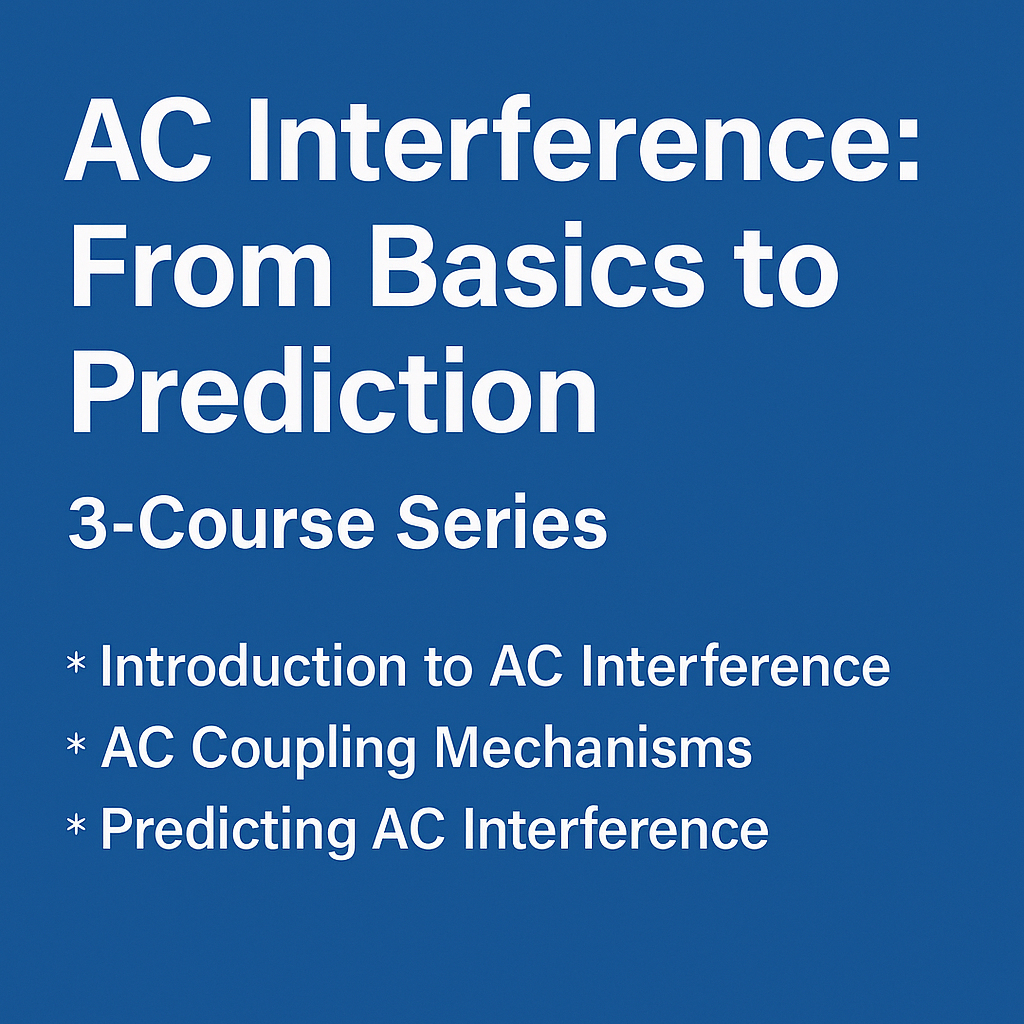 AC Interference: From Basics to Prediction

3-Course Series

* Introduction to AC Interference
* AC Coupling Mechanisms
* Predicting AC Interference